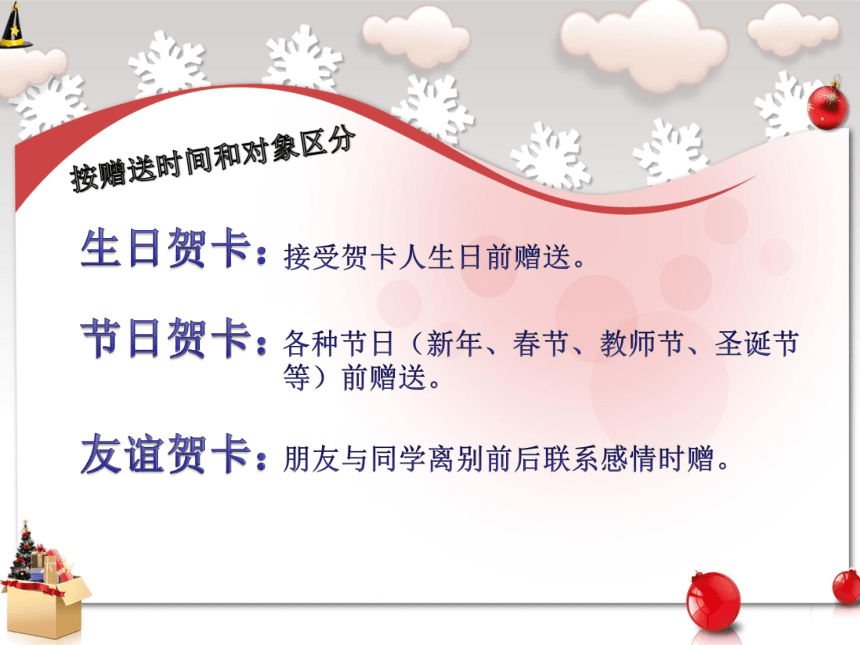 按赠送时间和对象区分

生日贺卡：接受贺卡人生日前赠送。

节日贺卡：各种节日（新年、春节、教师节、圣诞节等）前赠送。

友谊贺卡：朋友与同学离别前后联系感情时赠。